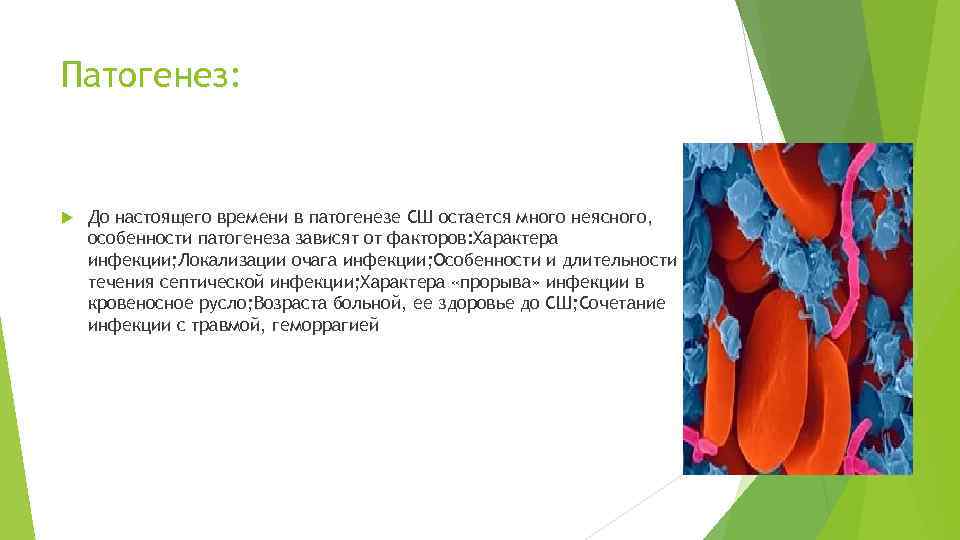 Патогенез:

До настоящего времени в патогенезе СШ остается много неясного, особенности патогенеза зависят от факторов:Характера инфекции;Локализации очага инфекции;Особенности и длительности течения септической инфекции;Характера «прорыва» инфекции в кровеносное русло;Возраста больной, ее здоровье до СШ;Сочетание инфекции с травмой, геморрагией